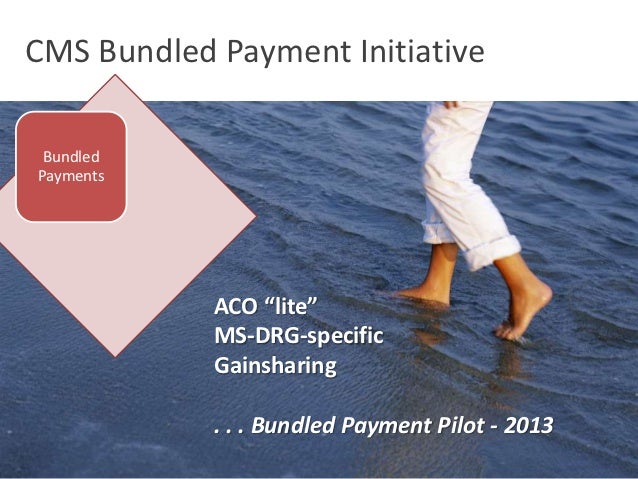 CMS Bundled Payment Initiative

Bundled Payments

ACO “lite”
MS-DRG-specific
Gainsharing

. . . Bundled Payment Pilot - 2013